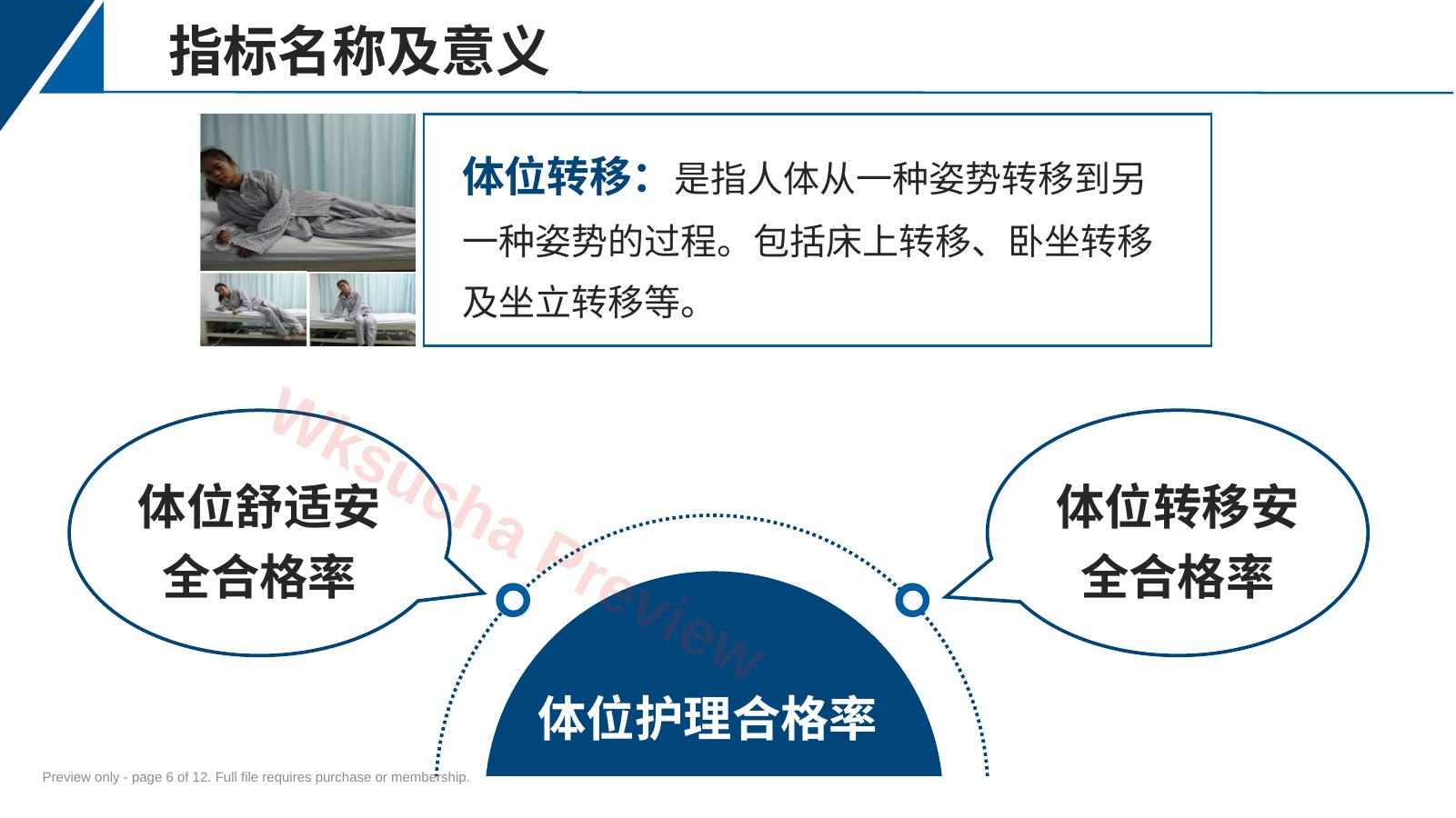 指标名称及意义

体位转移：是指人体从一种姿势转移到另一种姿势的过程。包括床上转移、卧坐转移及坐立转移等。

Wksucha Preview

体位舒适安全合格率

体位转移安全合格率

体位护理合格率

Preview only - page 6 of 12. Full file requires purchase or membership.